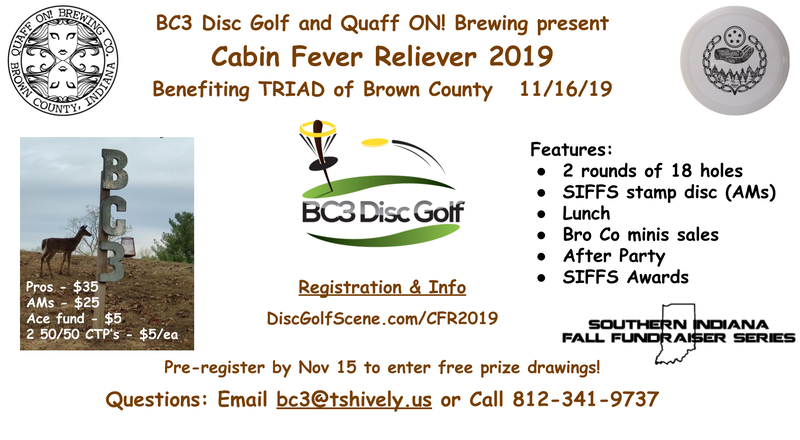 QUAFF ON! BREWING CO. BROWN COUNTY, INDIANA

BC3 Disc Golf and Quaff ON! Brewing present

Cabin Fever Reliever 2019

Benefiting TRIAD of Brown County 11/16/19

BC3

Pros - $35
AMs - $25
Ace fund - $5
2 50/50 CTP's - $5/ea

BC3 Disc Golf

Registration & Info

DiscGolfScene.com/CFR2019

Features:
- 2 rounds of 18 holes
- SIFFS stamp disc (AMs)
- Lunch
- Bro Co minis sales
- After Party
- SIFFS Awards

SOUTHERN INDIANA FALL FUNDRAISER SERIES

Pre-register by Nov 15 to enter free prize drawings!

Questions: Email bc3@tshively.us or Call 812-341-9737